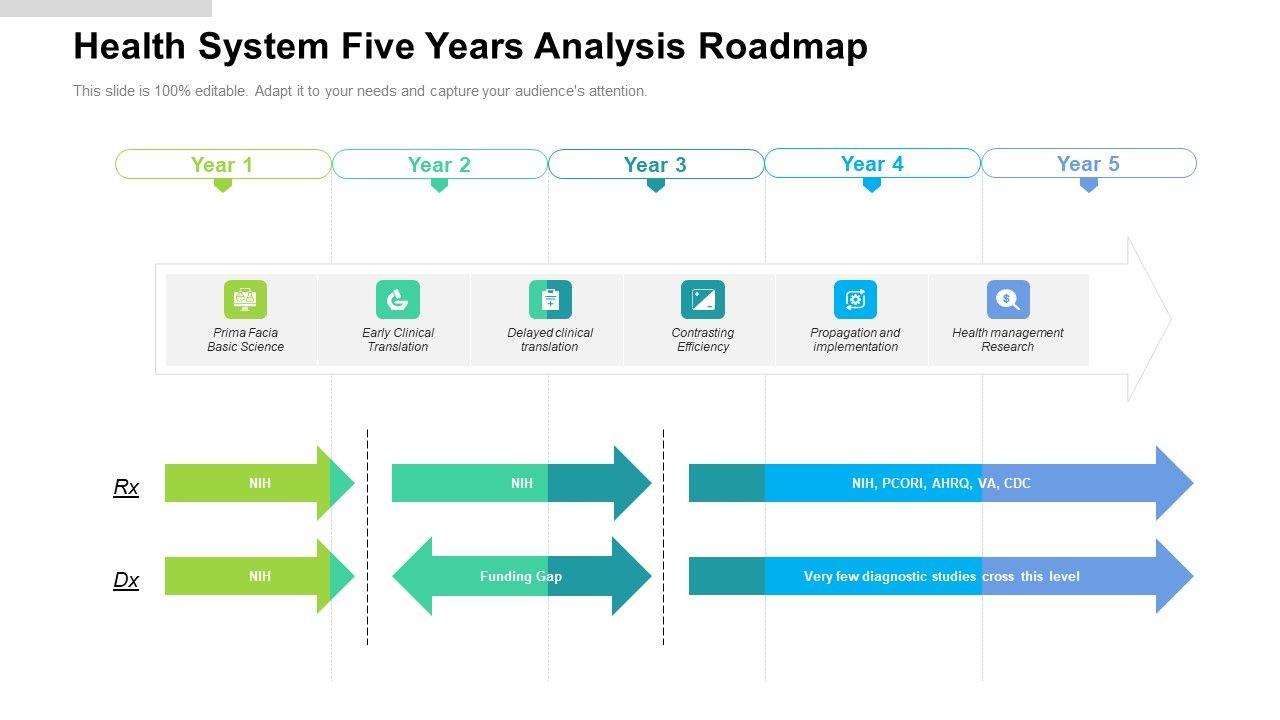 Health System Five Years Analysis Roadmap

This slide is 100% editable. Adapt it to your needs and capture your audience's attention.

Year 1

Year 2

Year 3

Year 4

Year 5

Prima Facia Basic Science

Early Clinical Translation

Delayed clinical translation

Contrasting Efficiency

Propagation and implementation

Health management Research

Rx

NIH

NIH

NIH, PCORI, AHRQ, VA, CDC

Dx

NIH

Funding Gap

Very few diagnostic studies cross this level